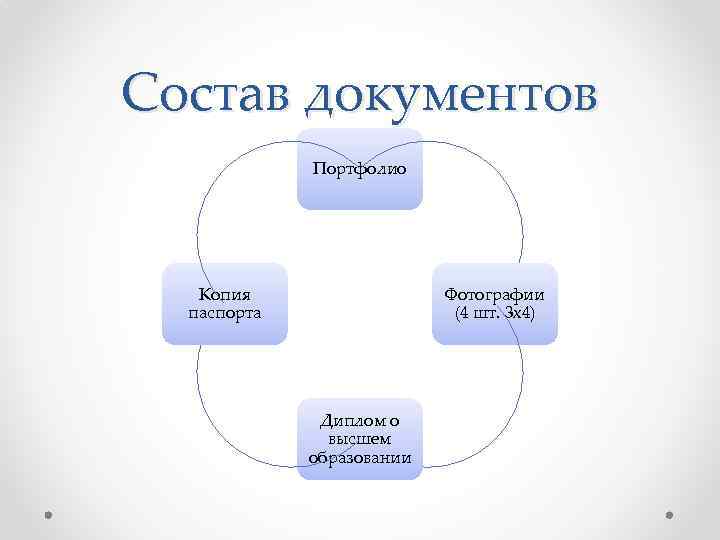 Состав документов

Портфолио

Фотографии (4 шт. 3х4)

Диплом о высшем образовании

Копия паспорта